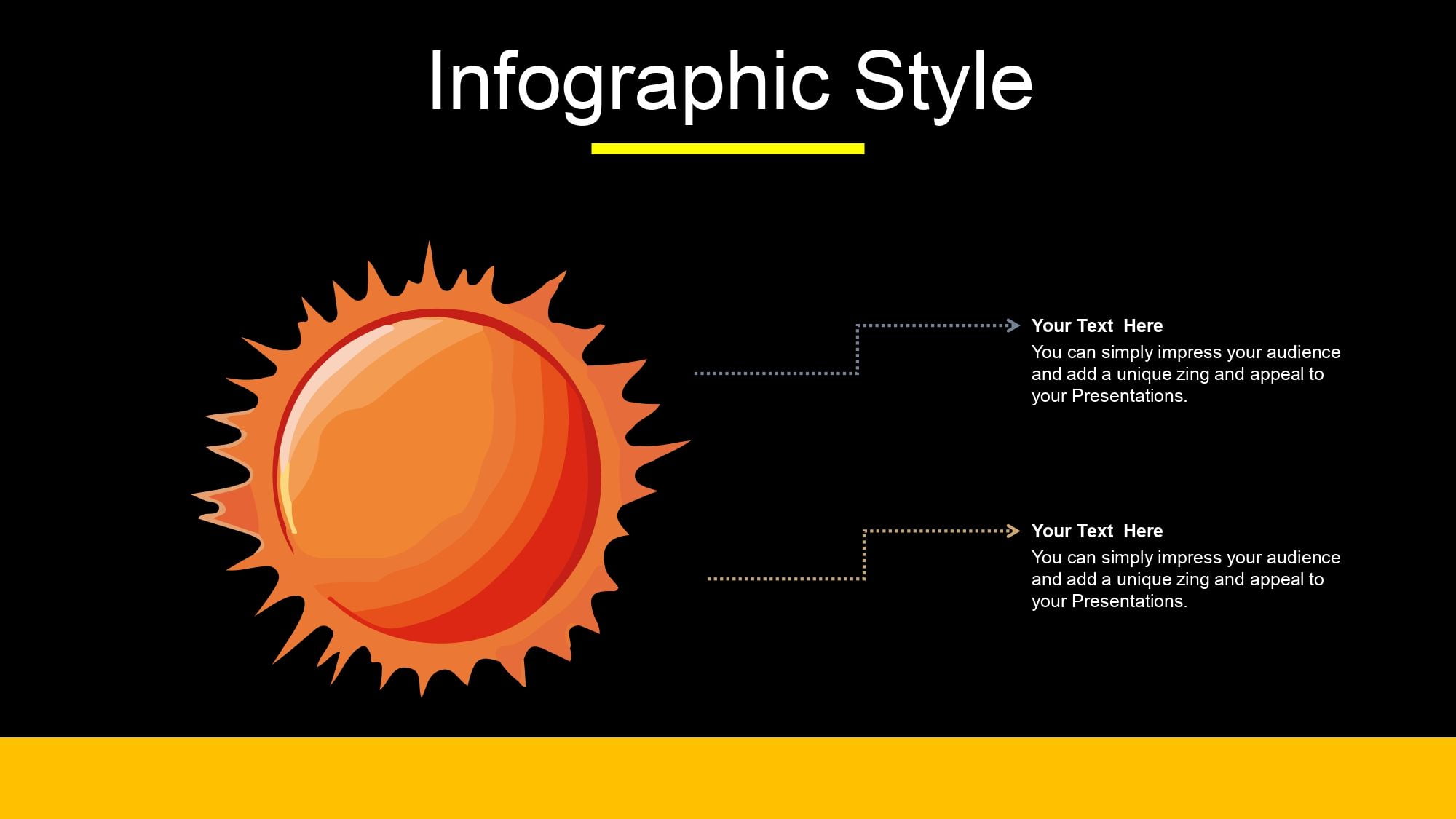 Infographic Style

Your Text Here
You can simply impress your audience and add a unique zing and appeal to your Presentations.

Your Text Here
You can simply impress your audience and add a unique zing and appeal to your Presentations.